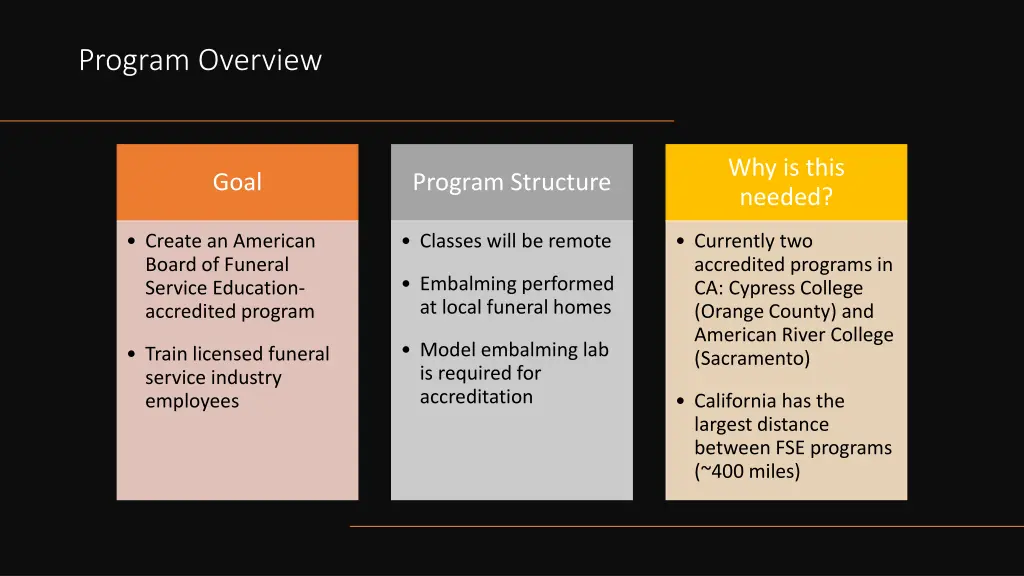 Program Overview

Goal

• Create an American Board of Funeral Service Education-accredited program

• Train licensed funeral service industry employees

Program Structure

• Classes will be remote

• Embalming performed at local funeral homes

• Model embalming lab is required for accreditation

Why is this needed?

• Currently two accredited programs in CA: Cypress College (Orange County) and American River College (Sacramento)

• California has the largest distance between FSE programs (~400 miles)